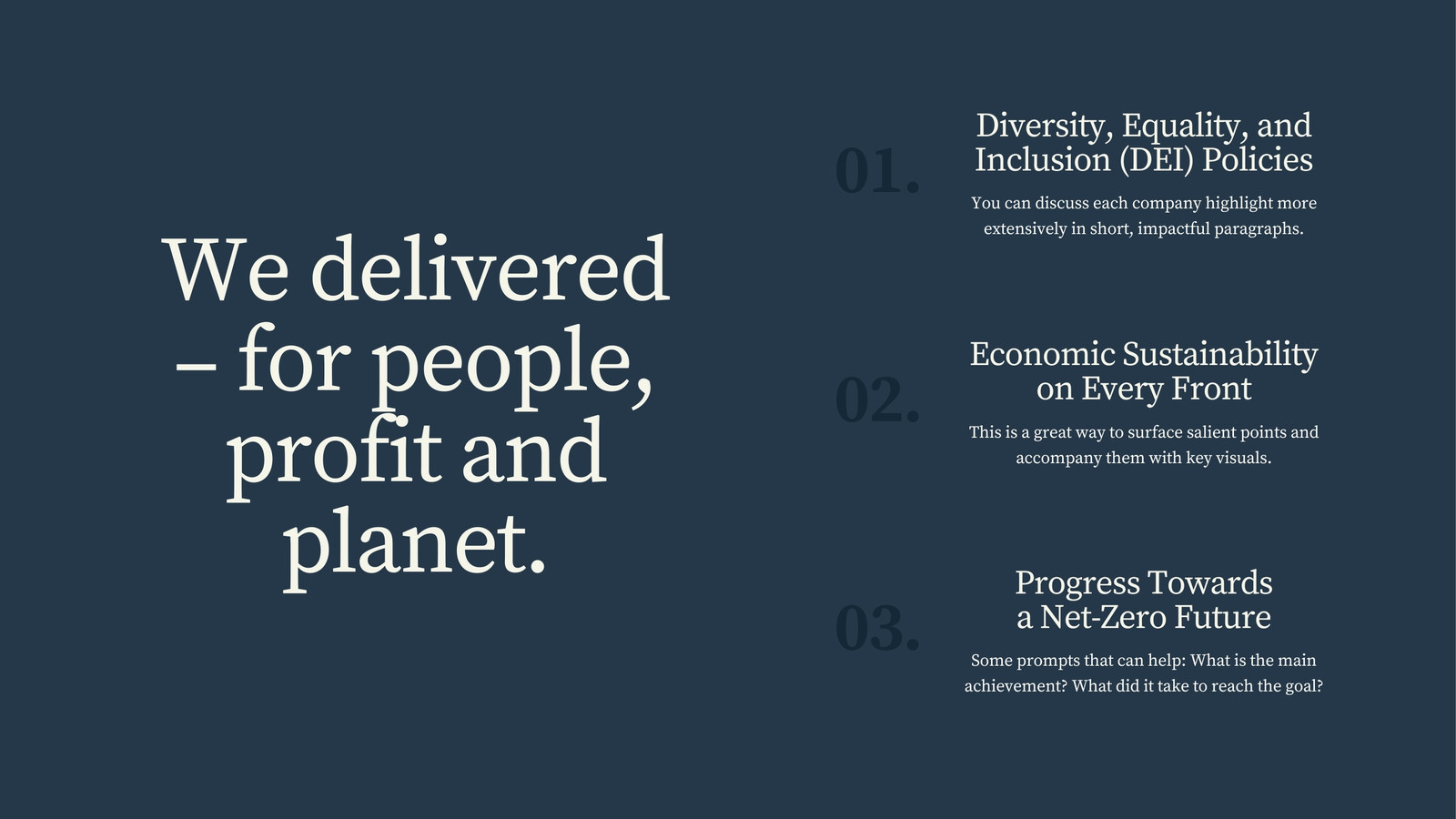 We delivered – for people, profit and planet.

01.

Diversity, Equality, and Inclusion (DEI) Policies

You can discuss each company highlight more extensively in short, impactful paragraphs.

02.

Economic Sustainability on Every Front

This is a great way to surface salient points and accompany them with key visuals.

03.

Progress Towards a Net-Zero Future

Some prompts that can help: What is the main achievement? What did it take to reach the goal?